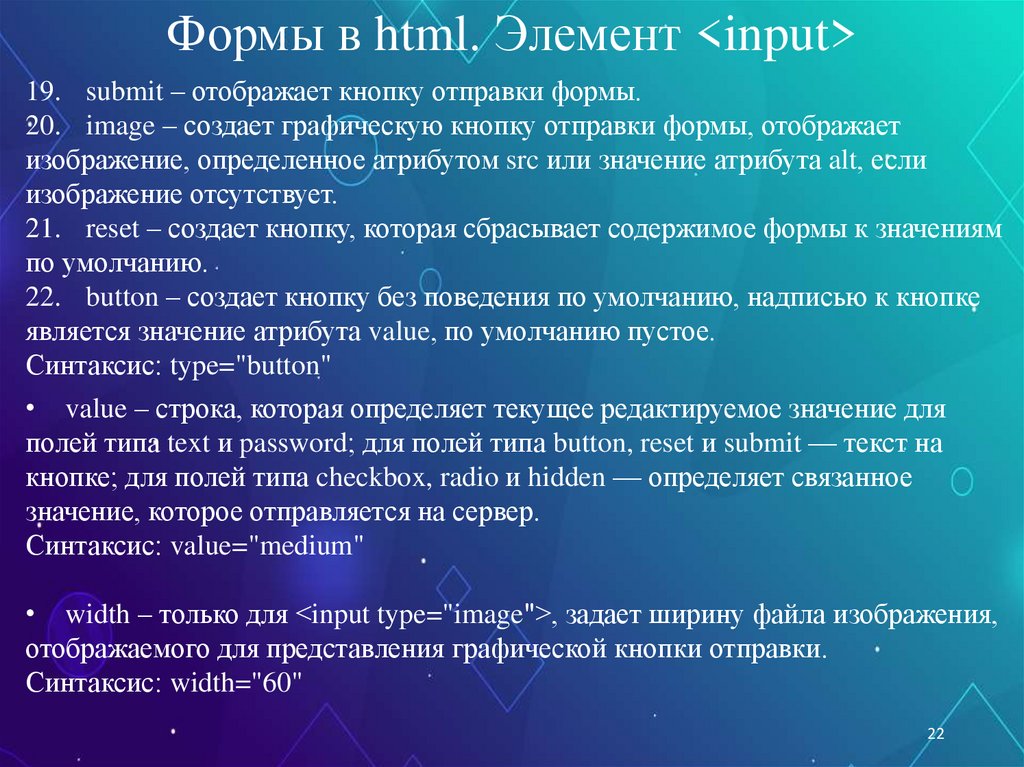 Формы в html. Элемент <input>

19. submit – отображает кнопку отправки формы.
20. image – создает графическую кнопку отправки формы, отображает изображение, определенное атрибутом src или значение атрибута alt, если изображение отсутствует.
21. reset – создает кнопку, которая сбрасывает содержимое формы к значениям по умолчанию.
22. button – создает кнопку без поведения по умолчанию, надписью к кнопке является значение атрибута value, по умолчанию пустое.
Синтаксис: type="button"

• value – строка, которая определяет текущее редактируемое значение для полей типа text и password; для полей типа button, reset и submit — текст на кнопке; для полей типа checkbox, radio и hidden — определяет связанное значение, которое отправляется на сервер.
Синтаксис: value="medium"

• width – только для <input type="image">, задает ширину файла изображения, отображаемого для представления графической кнопки отправки.
Синтаксис: width="60"

22